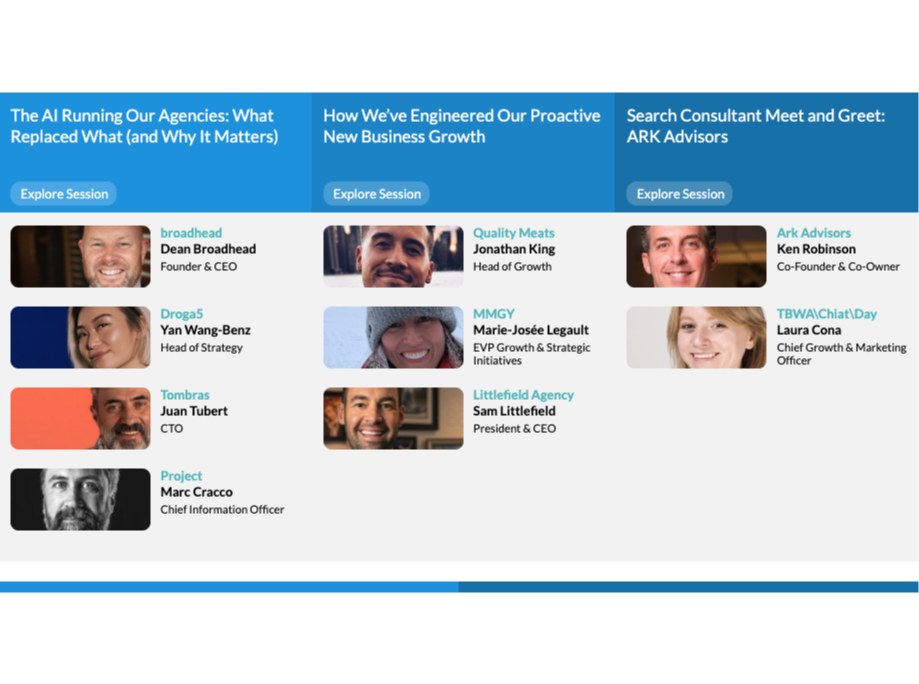 The AI Running Our Agencies: What Replaced What (and Why It Matters)

Explore Session

broadhead
Dean Broadhead
Founder & CEO

Droga5
Yan Wang-Benz
Head of Strategy

Tombras
Juan Tubert
CTO

Project
Marc Cracco
Chief Information Officer

How We've Engineered Our Proactive New Business Growth

Explore Session

Quality Meats
Jonathan King
Head of Growth

MMGY
Marie-Josée Legault
EVP Growth & Strategic Initiatives

Littlefield Agency
Sam Littlefield
President & CEO

Search Consultant Meet and Greet: ARK Advisors

Explore Session

Ark Advisors
Ken Robinson
Co-Founder & Co-Owner

TBWA\Chiat\Day
Laura Cona
Chief Growth & Marketing Officer